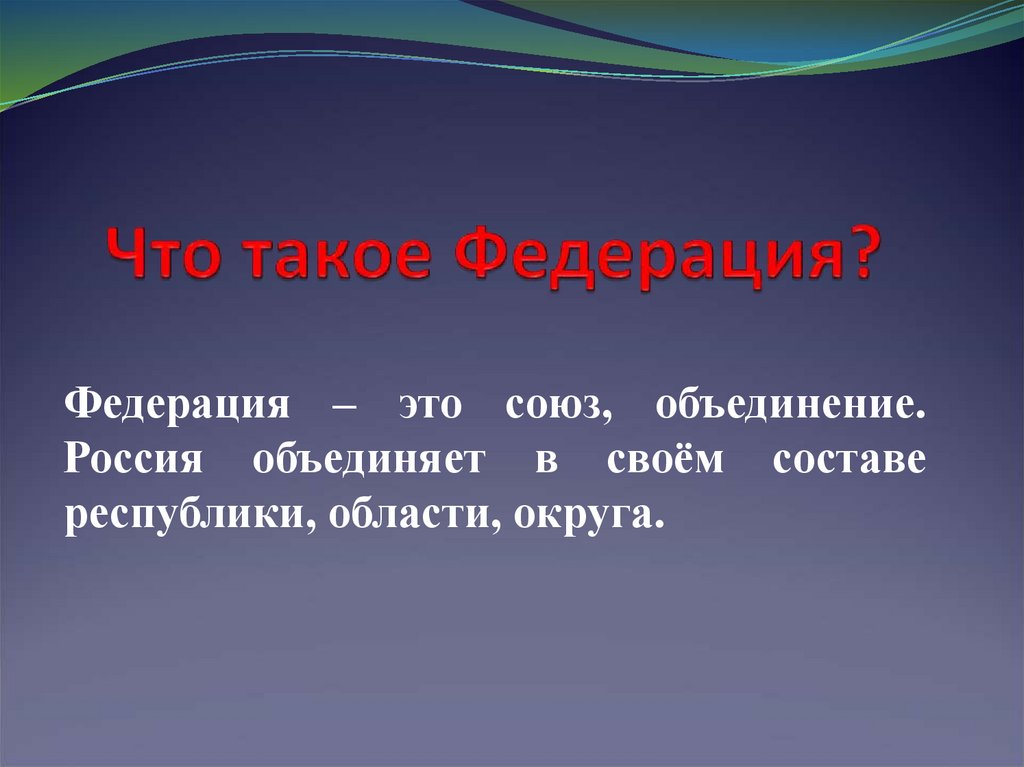 Что такое Федерация?

Федерация – это союз, объединение. Россия объединяет в своём составе республики, области, округа.